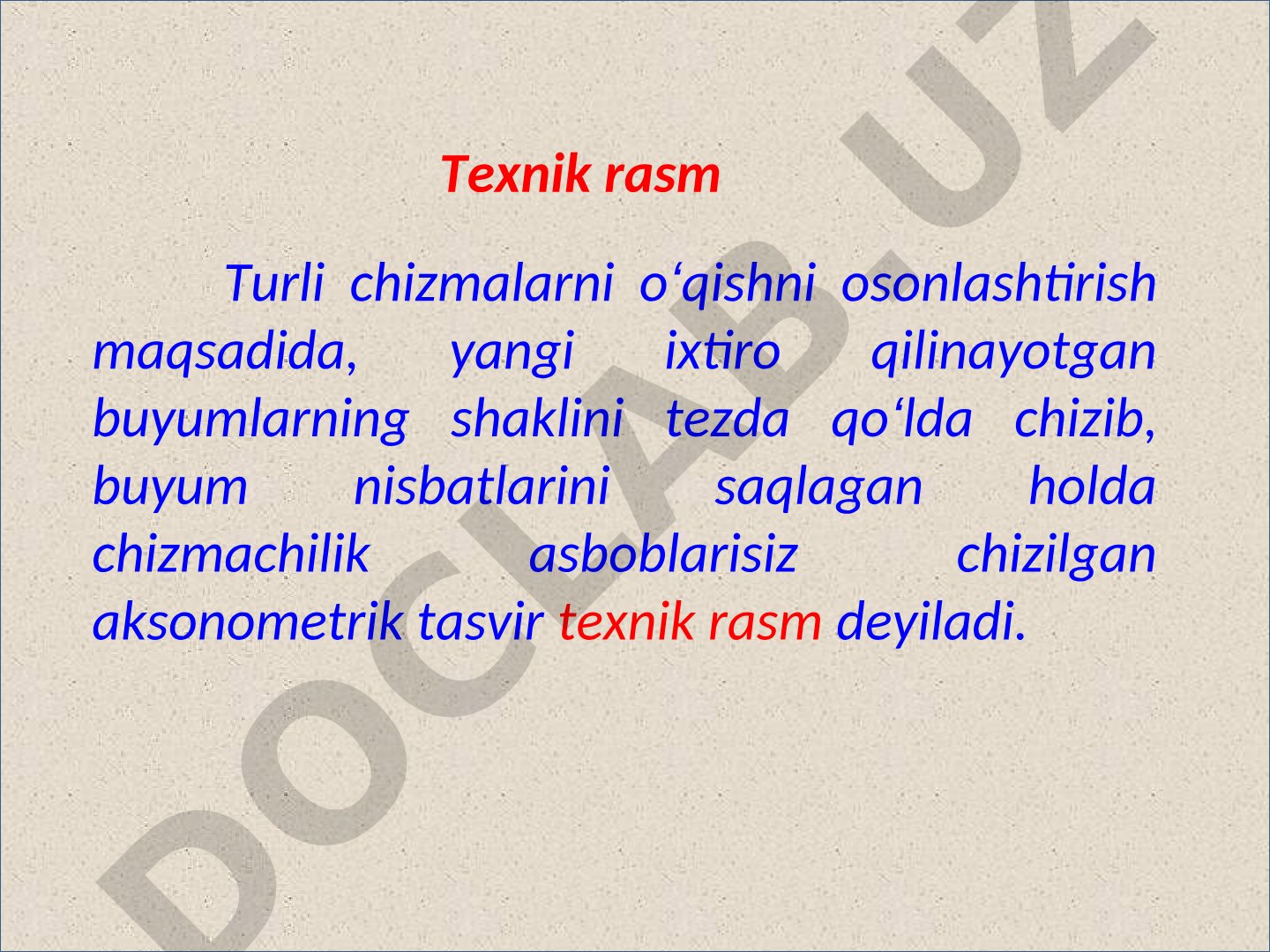 Texnik rasm

Turli chizmalarni o‘qishni osonlashtirish maqsadida, yangi ixtiro qilinayotgan buyumlarning shaklini tezda qo‘lda chizib, buyum nisbatlarini saqlagan holda chizmachilik asboblarisiz chizilgan aksonometrik tasvir texnik rasm deyiladi.

DOCLAB.UZ